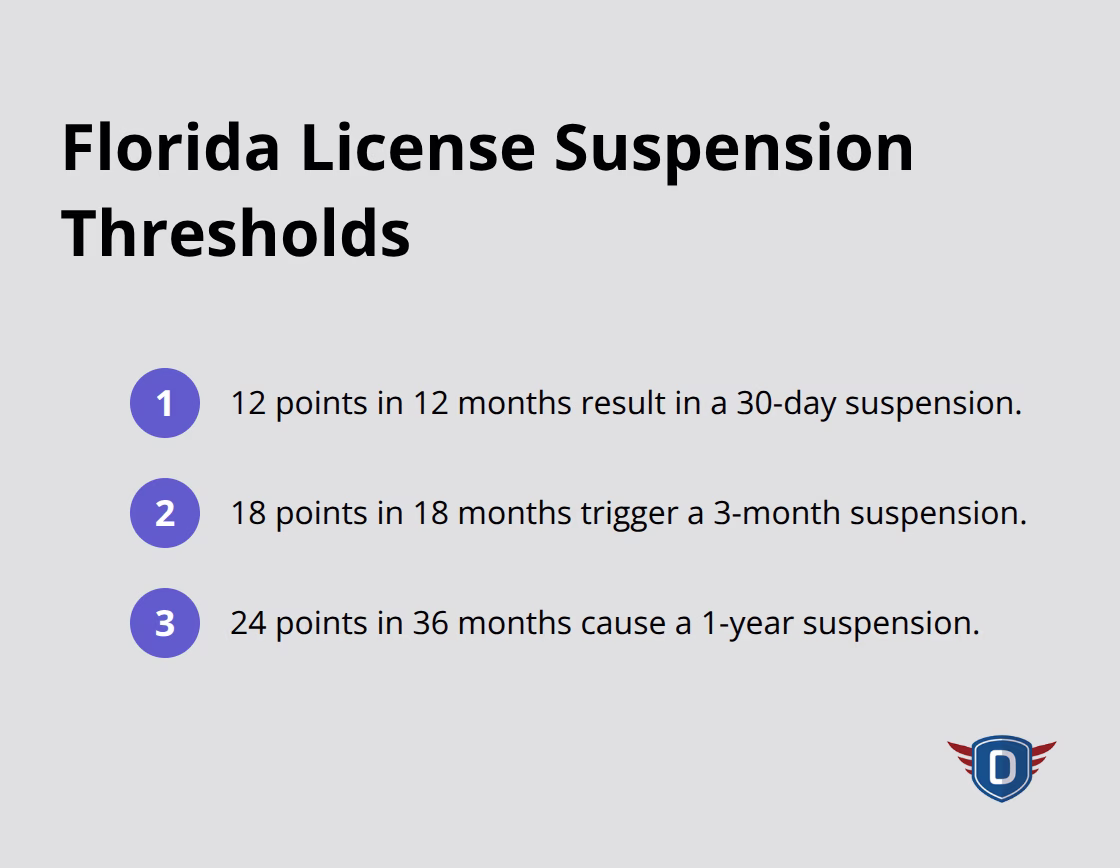 Florida License Suspension Thresholds

1 12 points in 12 months result in a 30-day suspension.

2 18 points in 18 months trigger a 3-month suspension.

3 24 points in 36 months cause a 1-year suspension.

D